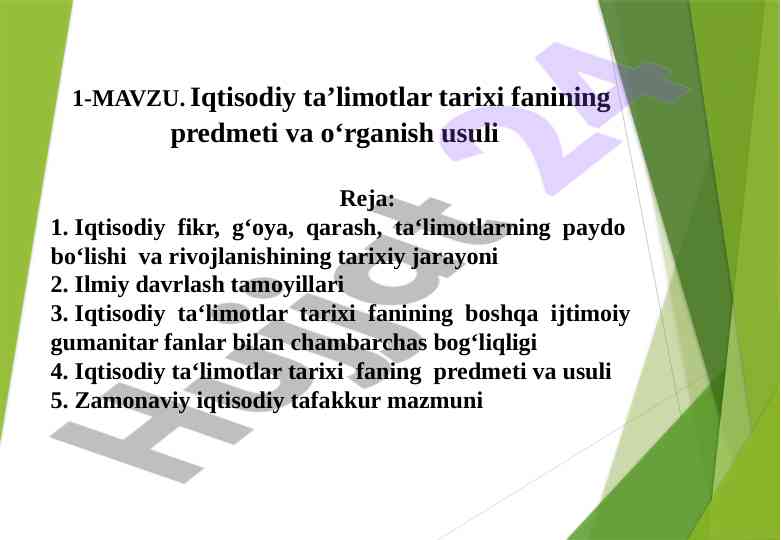 1-MAVZU. Iqtisodiy ta’limotlar tarixi fanining predmeti va o‘rganish usuli

Reja:

1. Iqtisodiy fikr, g‘oya, qarash, ta‘limotlarning paydo bo‘lishi va rivojlanishining tarixiy jarayoni
2. Ilmiy davrlash tamoyillari
3. Iqtisodiy ta‘limotlar tarixi fanining boshqa ijtimoiy gumanitar fanlar bilan chambarchas bog‘liqligi
4. Iqtisodiy ta‘limotlar tarixi faning predmeti va usuli
5. Zamonaviy iqtisodiy tafakkur mazmuni

Hujjat 24